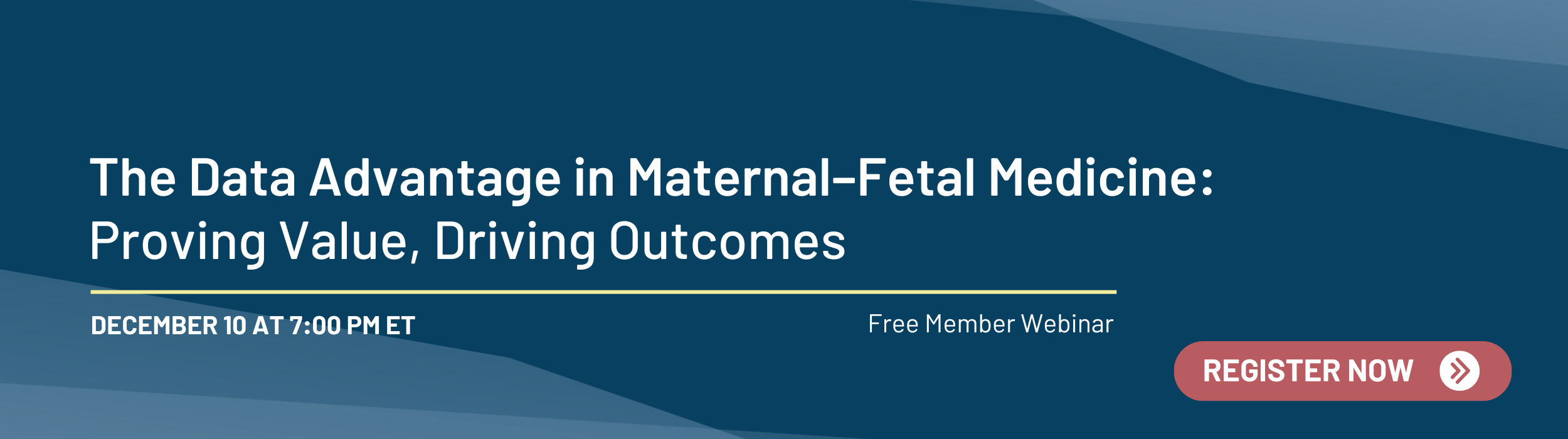 The Data Advantage in Maternal–Fetal Medicine: Proving Value, Driving Outcomes

DECEMBER 10 AT 7:00 PM ET

Free Member Webinar

REGISTER NOW